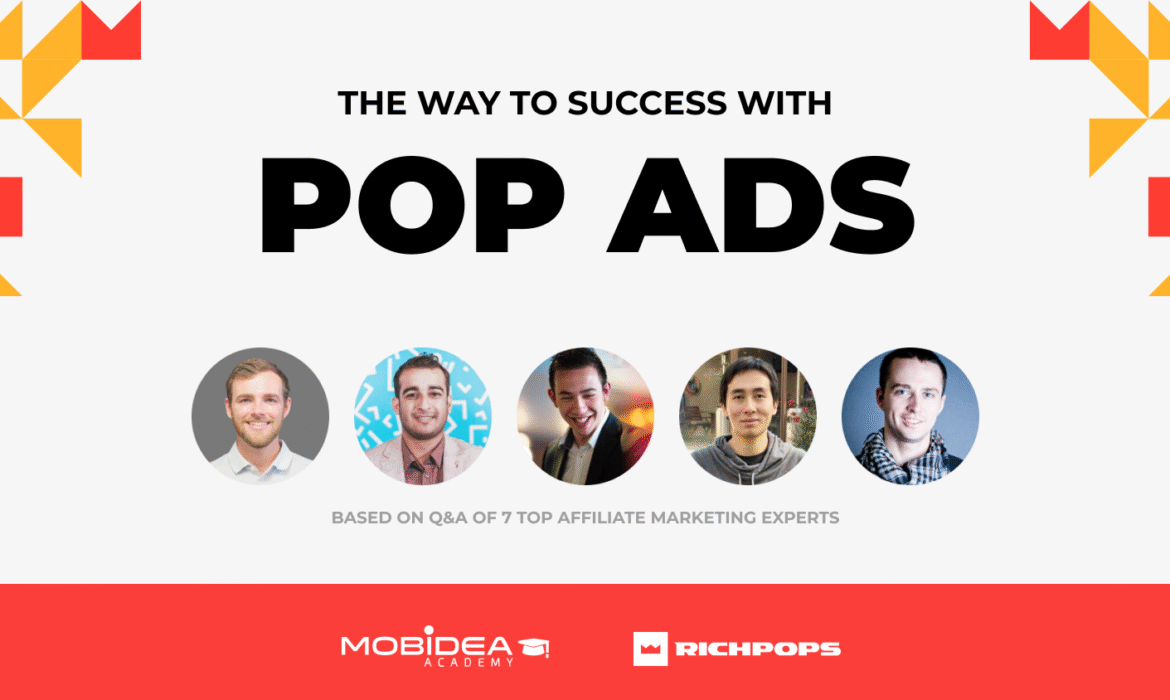 THE WAY TO SUCCESS WITH

POP ADS

BASED ON Q&A OF 7 TOP AFFILIATE MARKETING EXPERTS

MOBIDEA ACADEMY

RICHPOPS